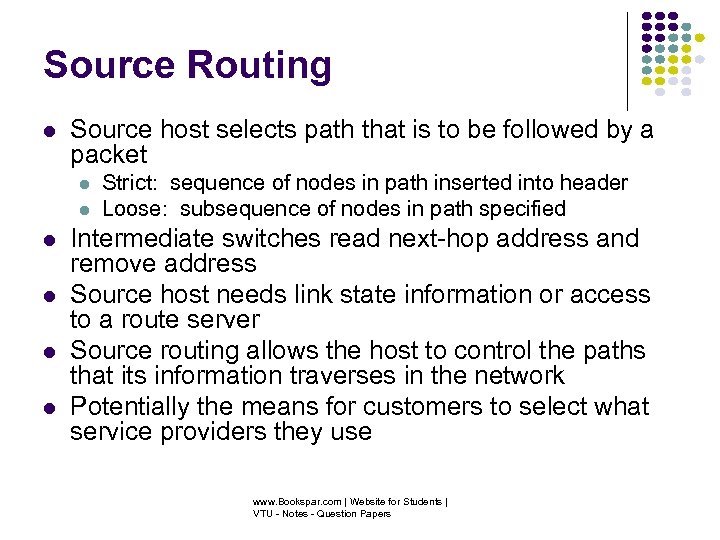 Source Routing

- Source host selects path that is to be followed by a packet
  - Strict: sequence of nodes in path inserted into header
  - Loose: subsequence of nodes in path specified
- Intermediate switches read next-hop address and remove address
- Source host needs link state information or access to a route server
- Source routing allows the host to control the paths that its information traverses in the network
- Potentially the means for customers to select what service providers they use

www.Bookspar.com | Website for Students | VTU - Notes - Question Papers